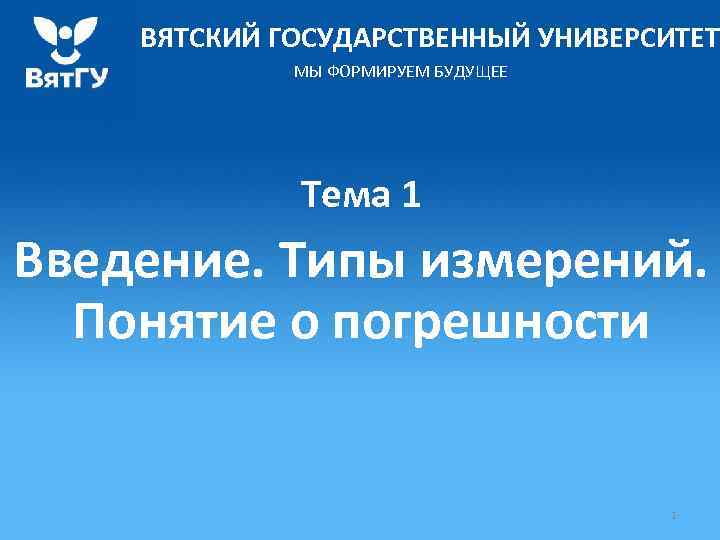 ВятГУ

ВЯТСКИЙ ГОСУДАРСТВЕННЫЙ УНИВЕРСИТЕТ

МЫ ФОРМИРУЕМ БУДУЩЕЕ

Тема 1

Введение. Типы измерений. Понятие о погрешности

1